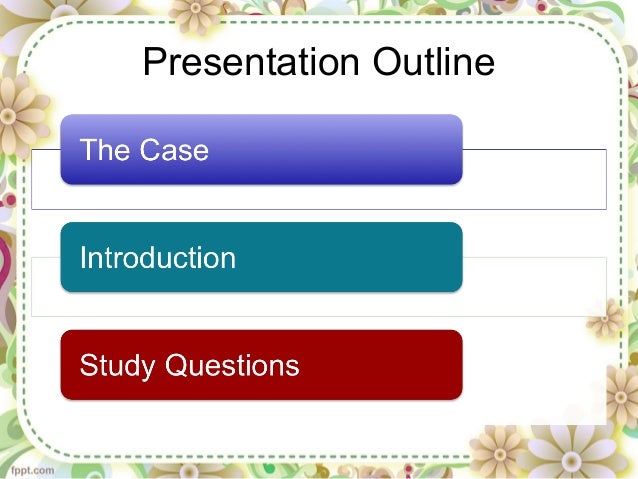 Presentation Outline

The Case

Introduction

Study Questions

fppt.com